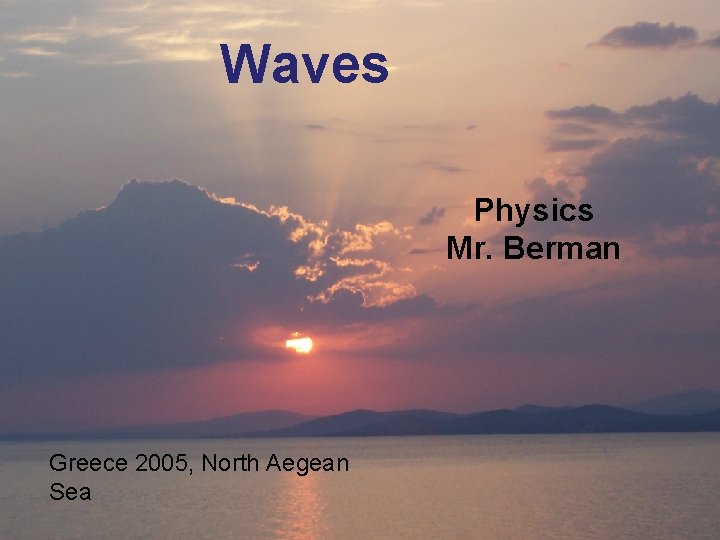 Waves

Physics
Mr. Berman

Greece 2005, North Aegean Sea